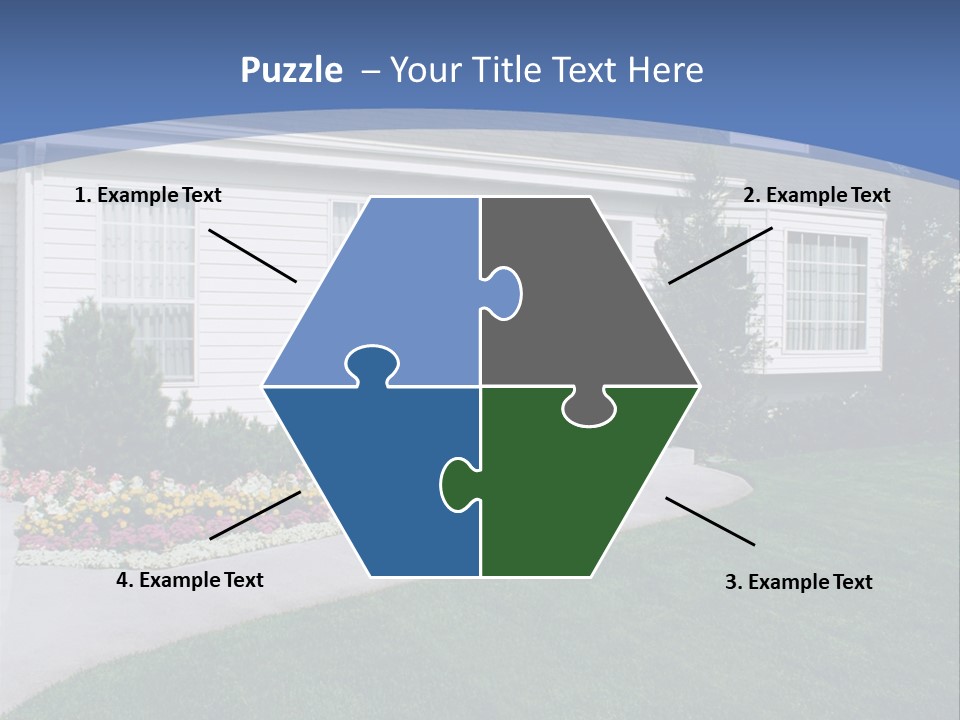 Puzzle – Your Title Text Here

1. Example Text

2. Example Text

4. Example Text

3. Example Text